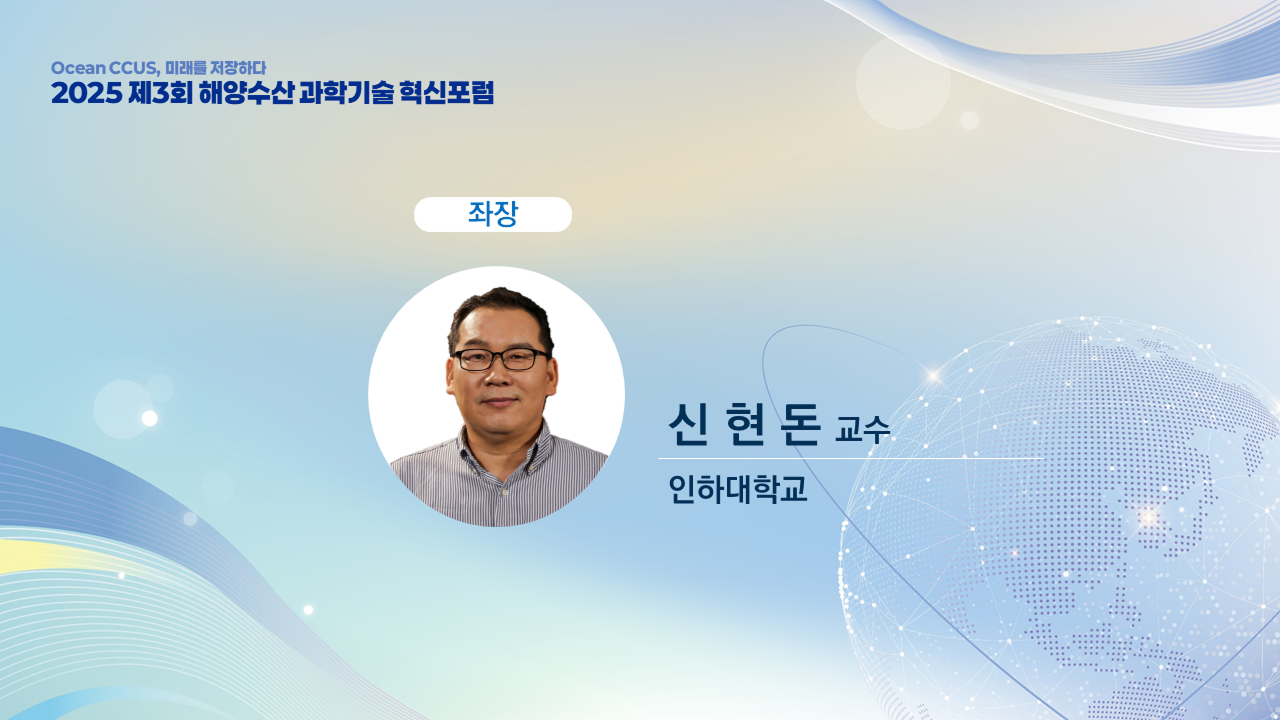 Ocean CCUS, 미래를 저장하다
2025 제3회 해양수산 과학기술 혁신포럼

좌장

신 현 돈 교수

인하대학교